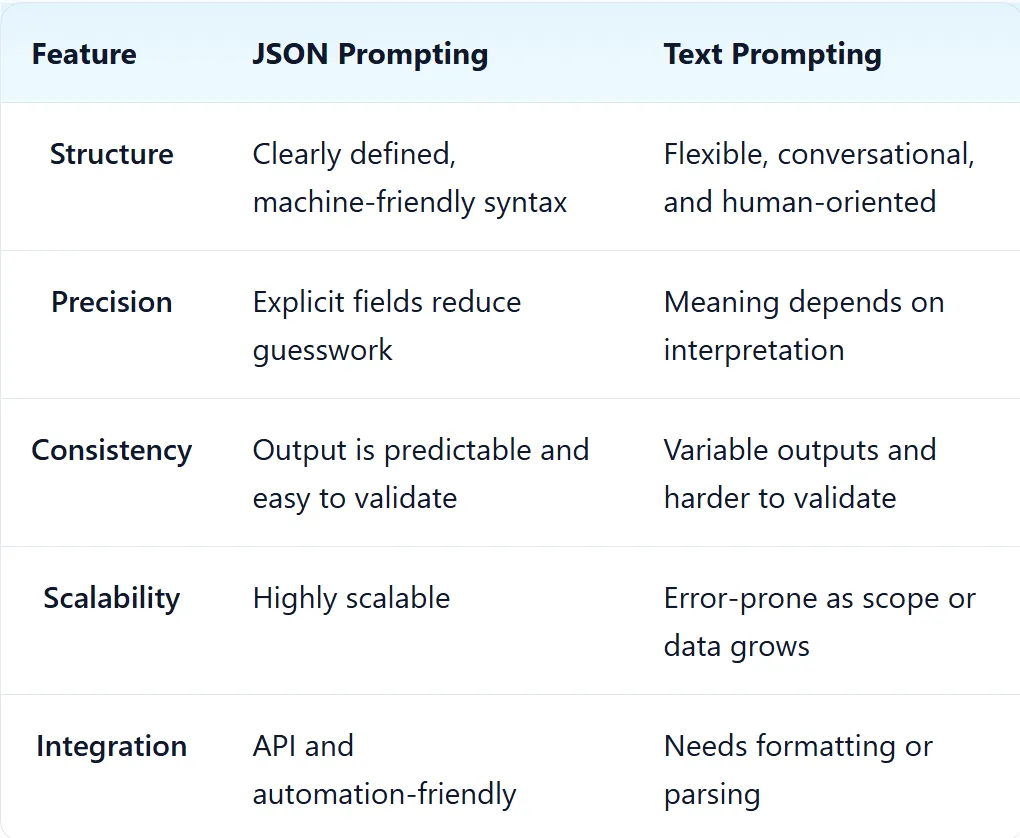 | Feature | JSON Prompting | Text Prompting |
|---|---|---|
| Structure | Clearly defined, machine-friendly syntax | Flexible, conversational, and human-oriented |
| Precision | Explicit fields reduce guesswork | Meaning depends on interpretation |
| Consistency | Output is predictable and easy to validate | Variable outputs and harder to validate |
| Scalability | Highly scalable | Error-prone as scope or data grows |
| Integration | API and automation-friendly | Needs formatting or parsing |